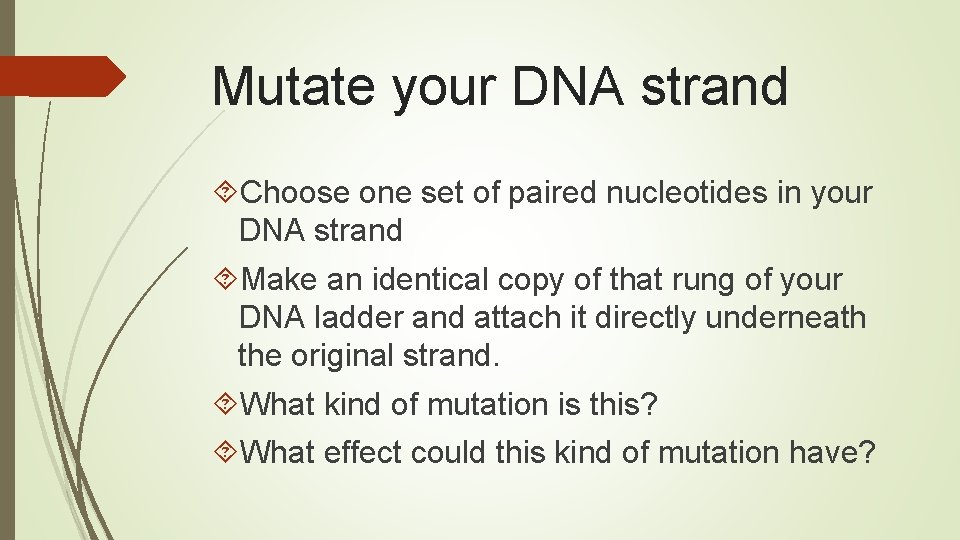 Mutate your DNA strand

Choose one set of paired nucleotides in your DNA strand

Make an identical copy of that rung of your DNA ladder and attach it directly underneath the original strand.

What kind of mutation is this?

What effect could this kind of mutation have?